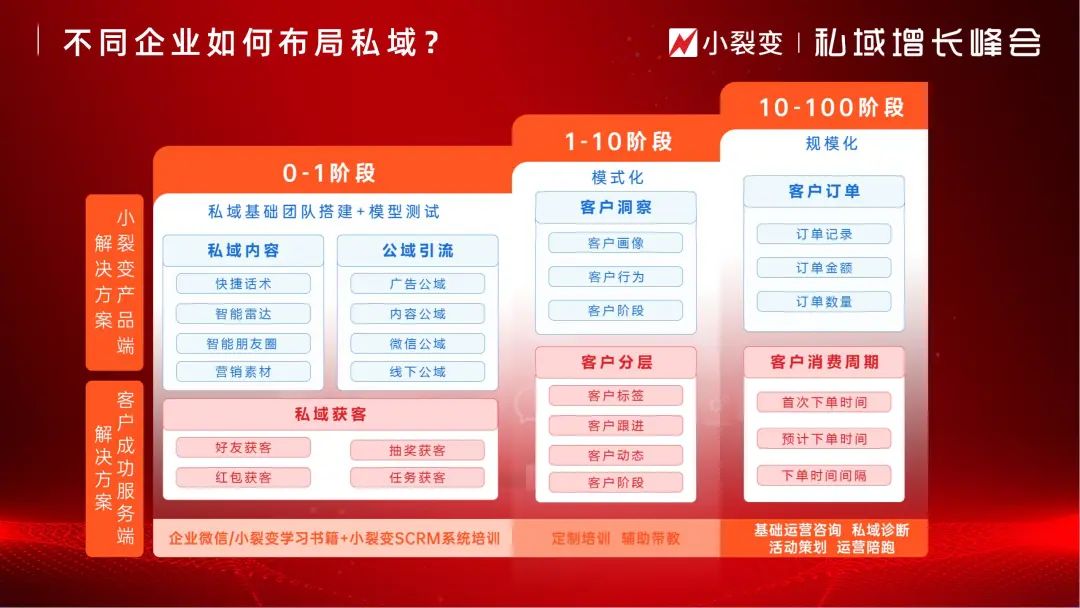 不同企业如何布局私域？

小裂变 | 私域增长峰会

小裂变产品端解决方案

客户成功服务端解决方案

0-1阶段

私域基础团队搭建+模型测试

私域内容

快捷话术

智能雷达

智能朋友圈

营销素材

公域引流

广告公域

内容公域

微信公域

线下公域

私域获客

好友获客

红包获客

抽奖获客

任务获客

企业微信/小裂变学习书籍+小裂变SCRM系统培训

1-10阶段

模式化

客户洞察

客户画像

客户行为

客户阶段

客户分层

客户标签

客户跟进

客户动态

客户阶段

定制培训 辅助带教

10-100阶段

规模化

客户订单

订单记录

订单金额

订单数量

客户消费周期

首次下单时间

预计下单时间

下单时间间隔

基础运营咨询 私域诊断
活动策划 运营陪跑